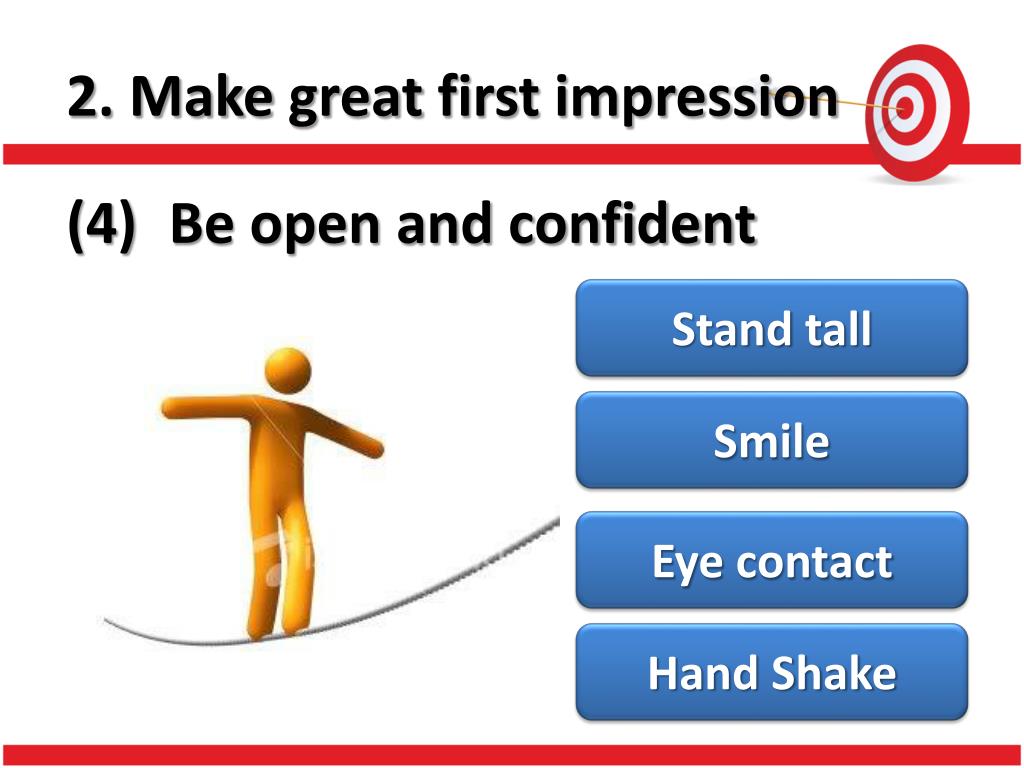 2. Make great first impression

(4) Be open and confident

Stand tall

Smile

Eye contact

Hand Shake